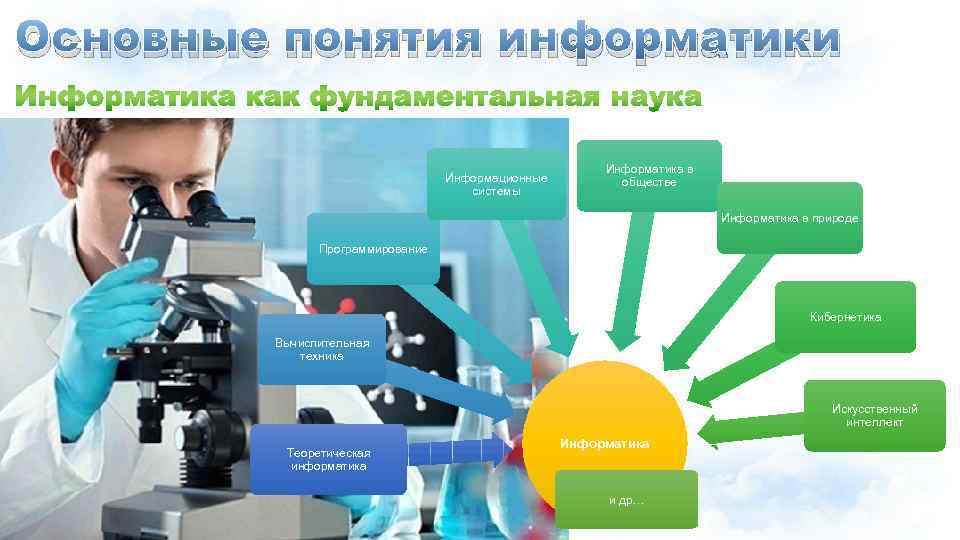 Основные понятия информатики

Информатика как фундаментальная наука

Информационные системы

Информатика в обществе

Информатика в природе

Программирование

Кибернетика

Вычислительная техника

Искусственный интеллект

Теоретическая информатика

Информатика

и др…